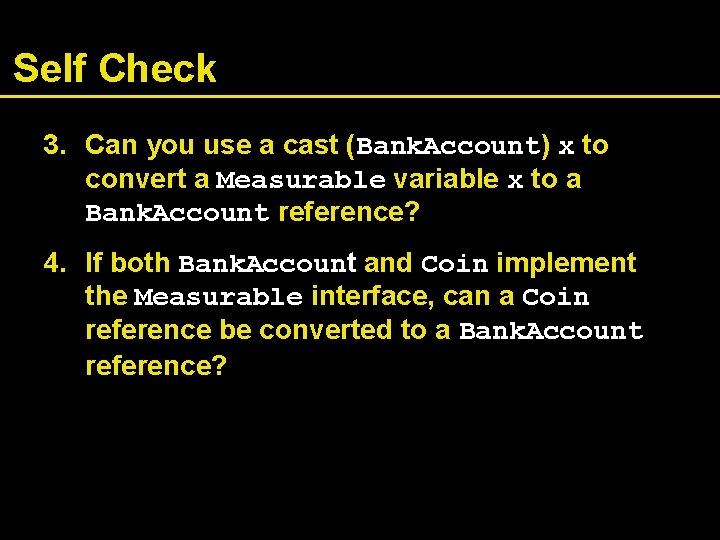 Self Check

3. Can you use a cast (BankAccount) x to convert a Measurable variable x to a BankAccount reference?

4. If both BankAccount and Coin implement the Measurable interface, can a Coin reference be converted to a BankAccount reference?